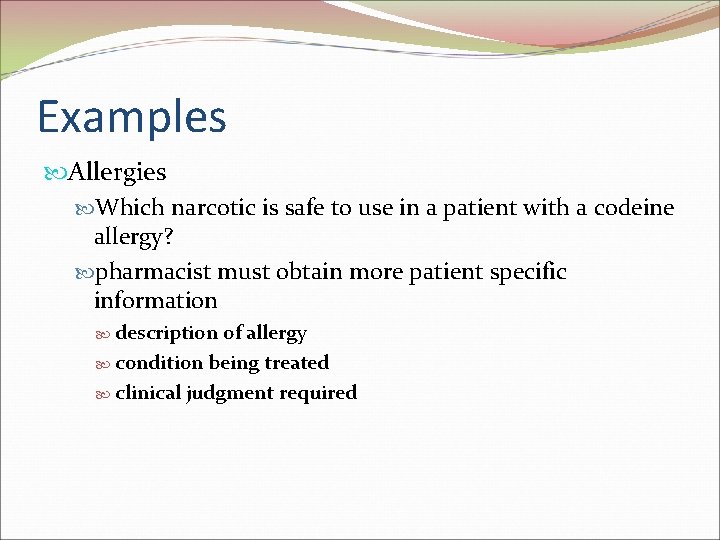 Examples

Allergies

Which narcotic is safe to use in a patient with a codeine allergy?

pharmacist must obtain more patient specific information

description of allergy

condition being treated

clinical judgment required